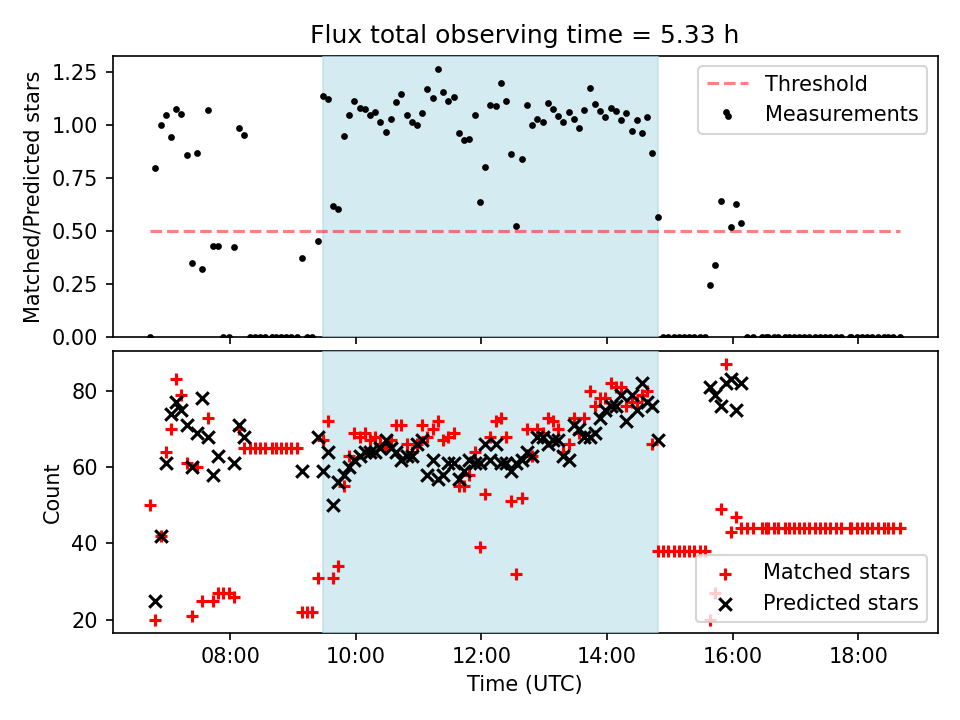 Flux total observing time = 5.33 h

Matched/Predicted stars

1.25
1.00
0.75
0.50
0.25
0.00

Threshold
Measurements

Count

80
60
40
20

Matched stars
Predicted stars

08:00
10:00
12:00
14:00
16:00
18:00

Time (UTC)